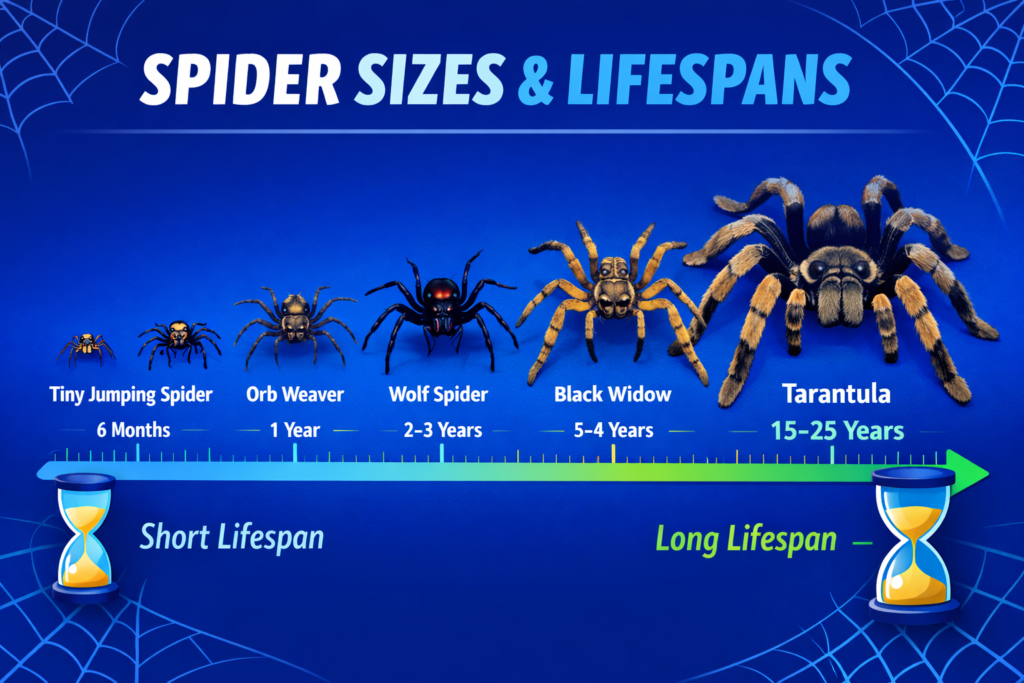 SPIDER SIZES & LIFESPANS

Tiny Jumping Spider
6 Months

Orb Weaver
1 Year

Wolf Spider
2-3 Years

Black Widow
5-4 Years

Tarantula
15-25 Years

Short Lifespan

Long Lifespan